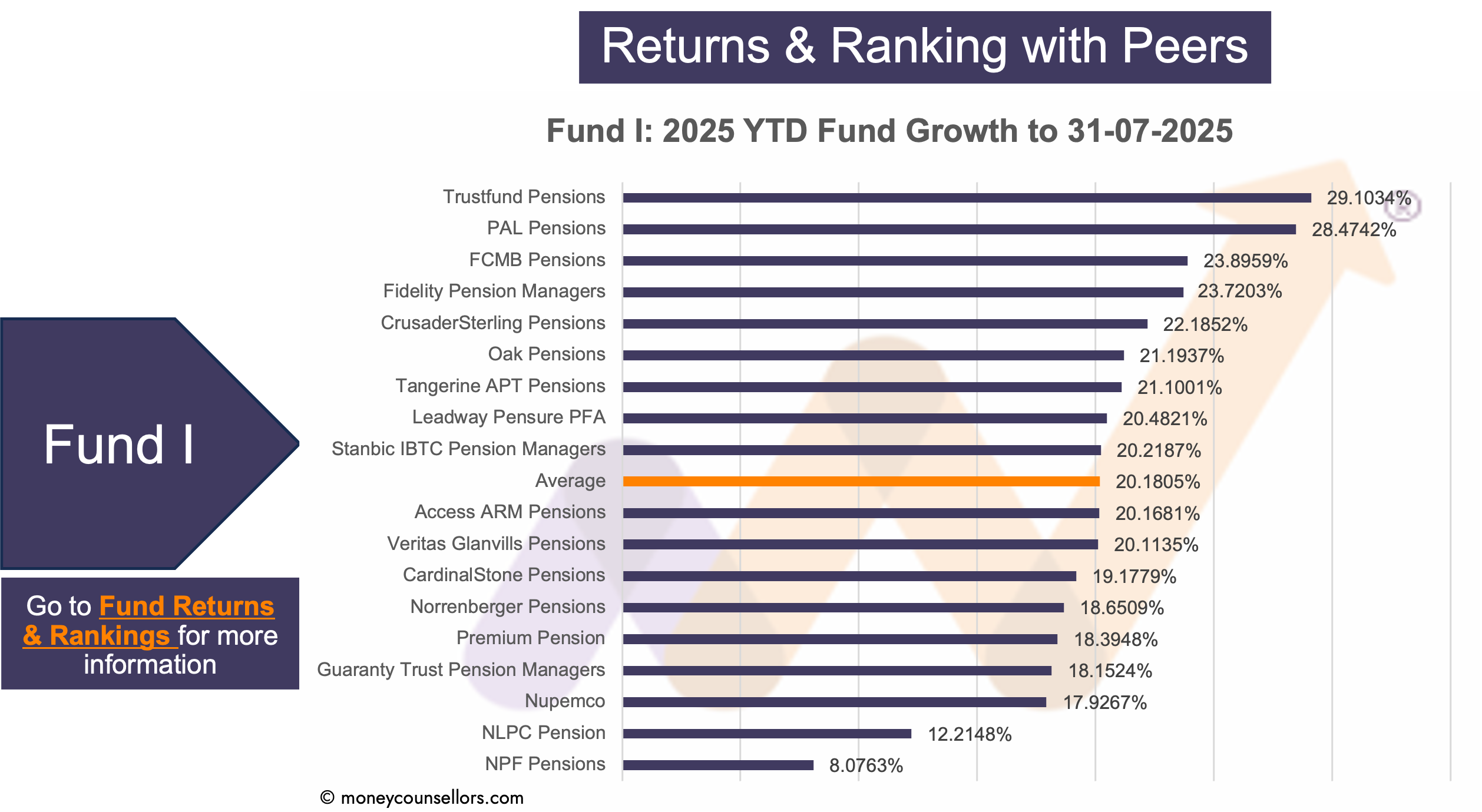 Returns & Ranking with Peers

Fund I: 2025 YTD Fund Growth to 31-07-2025

Fund I

Go to Fund Returns & Rankings for more information

Trustfund Pensions 29.1034%
PAL Pensions 28.4742%
FCMB Pensions 23.8959%
Fidelity Pension Managers 23.7203%
CrusaderSterling Pensions 22.1852%
Oak Pensions 21.1937%
Tangerine APT Pensions 21.1001%
Leadway Pensure PFA 20.4821%
Stanbic IBTC Pension Managers 20.2187%
Average 20.1805%
Access ARM Pensions 20.1681%
Veritas Glanvills Pensions 20.1135%
CardinalStone Pensions 19.1779%
Norrenberger Pensions 18.6509%
Premium Pension 18.3948%
Guaranty Trust Pension Managers 18.1524%
Nupemco 17.9267%
NLPC Pension 12.2148%
NPF Pensions 8.0763%

© moneycounsellors.com